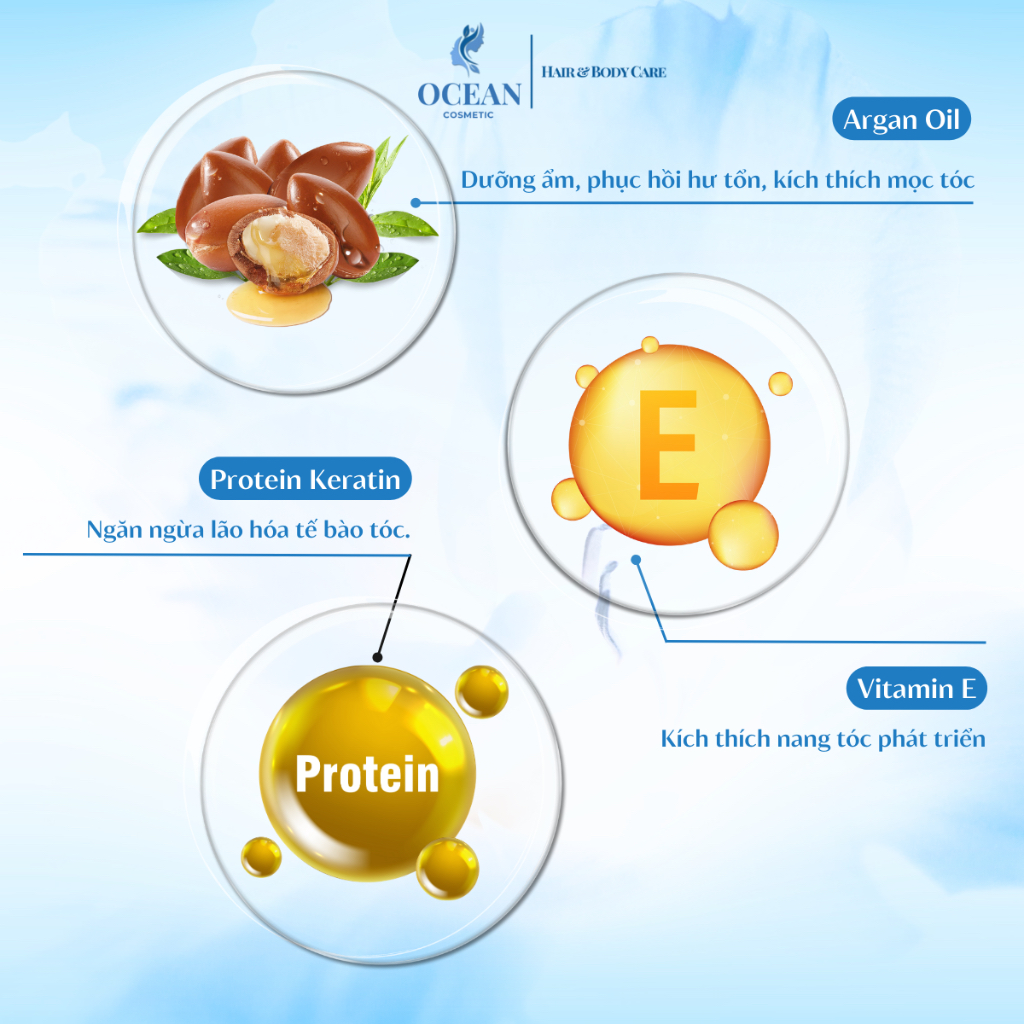 OCEAN
COSMETIC
HAIR & BODY CARE

Argan Oil

Dưỡng ẩm, phục hồi hư tổn, kích thích mọc tóc

E

Protein Keratin

Ngăn ngừa lão hóa tế bào tóc.

Vitamin E

Kích thích nang tóc phát triển

Protein